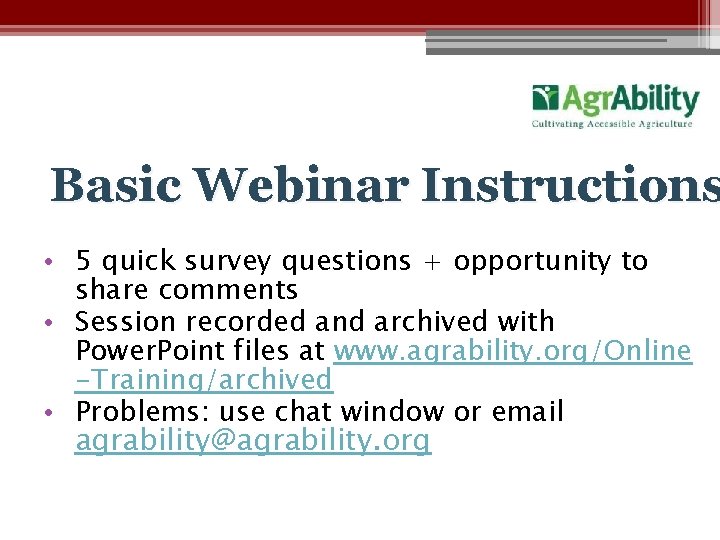 AgrAbility
Cultivating Accessible Agriculture

Basic Webinar Instructions

• 5 quick survey questions + opportunity to share comments
• Session recorded and archived with PowerPoint files at www.agrability.org/Online-Training/archived
• Problems: use chat window or email agrability@agrability.org